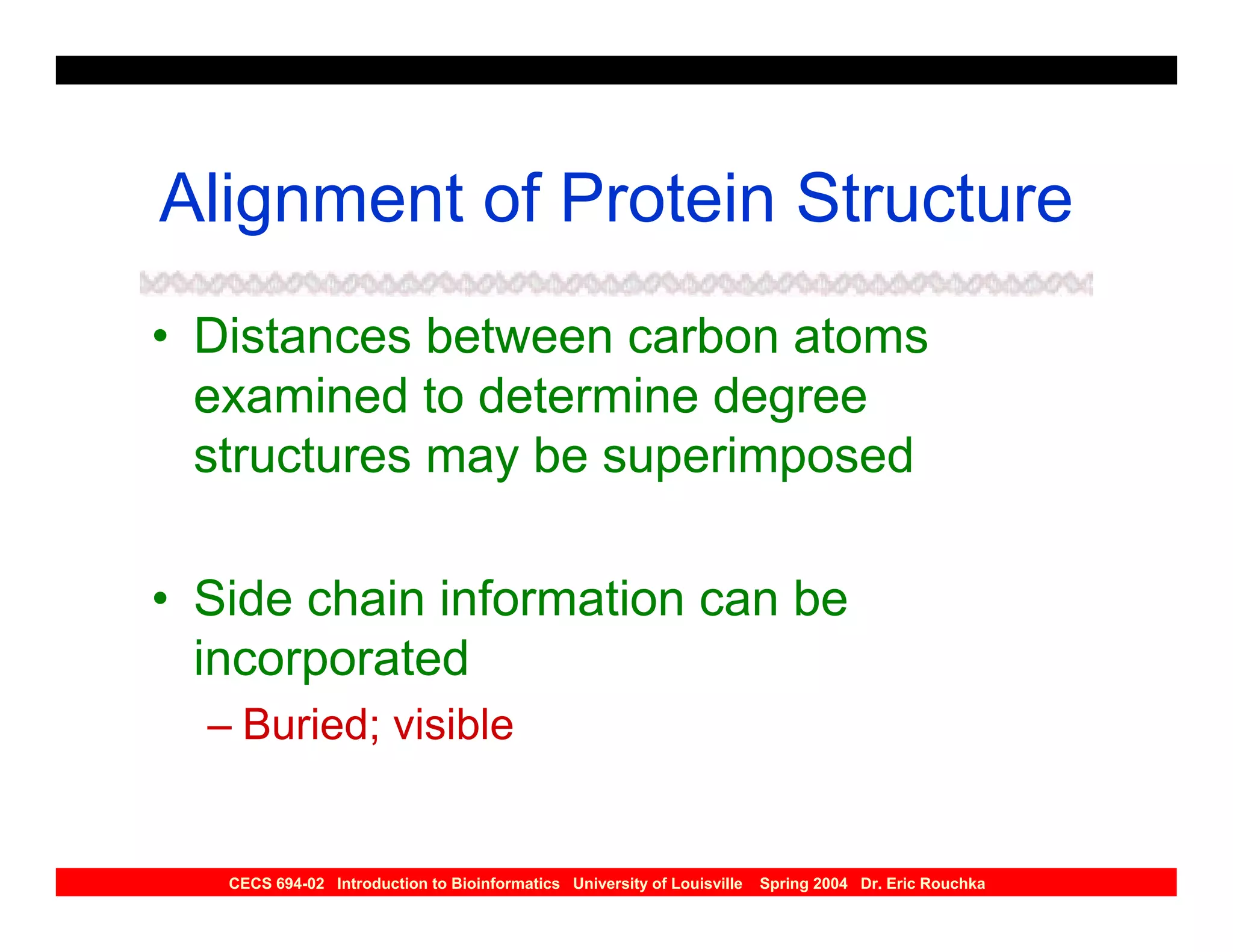 Alignment of Protein Structure

• Distances between carbon atoms examined to determine degree structures may be superimposed

• Side chain information can be incorporated
– Buried; visible

CECS 694-02 Introduction to Bioinformatics University of Louisville Spring 2004 Dr. Eric Rouchka